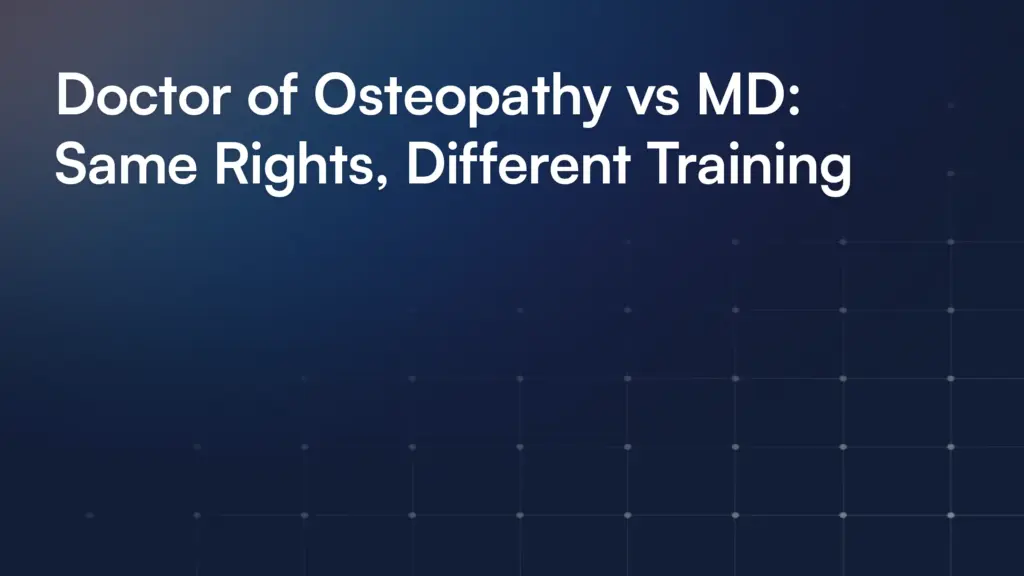 Doctor of Osteopathy vs MD: Same Rights, Different Training